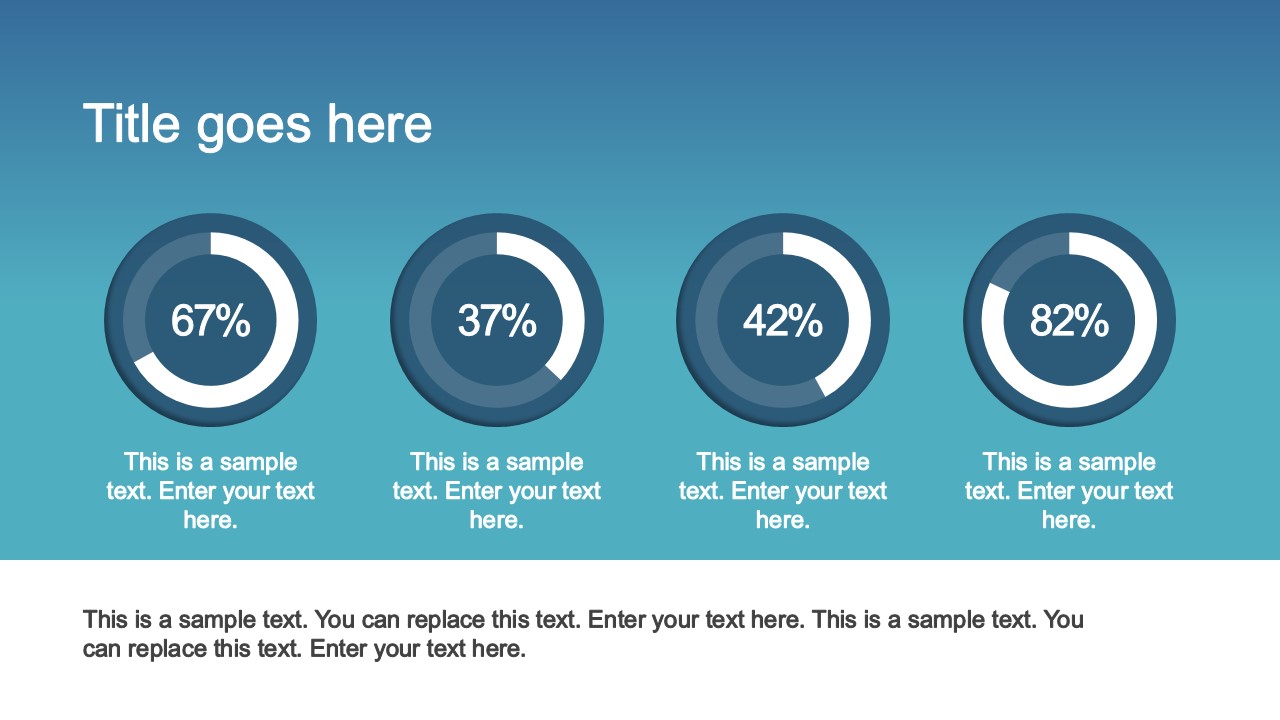 Title goes here

67%

This is a sample text. Enter your text here.

37%

This is a sample text. Enter your text here.

42%

This is a sample text. Enter your text here.

82%

This is a sample text. Enter your text here.

This is a sample text. You can replace this text. Enter your text here. This is a sample text. You can replace this text. Enter your text here.